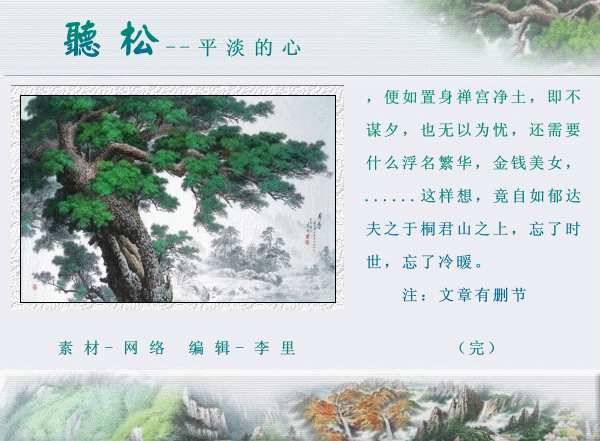 聽松--平淡的心

，便如置身禅宫净土，即不谋夕，也无以为忧，还需要什么浮名繁华，金钱美女，......这样想，竟自如郁达夫之于桐君山之上，忘了时世，忘了冷暖。

注：文章有删节

素材-网络　编辑-李里

（完）